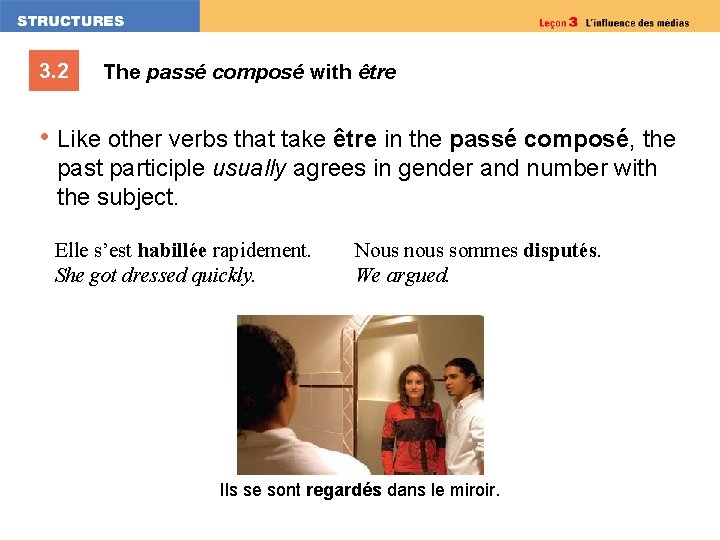 STRUCTURES

Leçon 3 L'influence des médias

3.2

The passé composé with être

• Like other verbs that take être in the passé composé, the past participle usually agrees in gender and number with the subject.

Elle s'est habillée rapidement.
She got dressed quickly.

Nous nous sommes disputés.
We argued.

Ils se sont regardés dans le miroir.